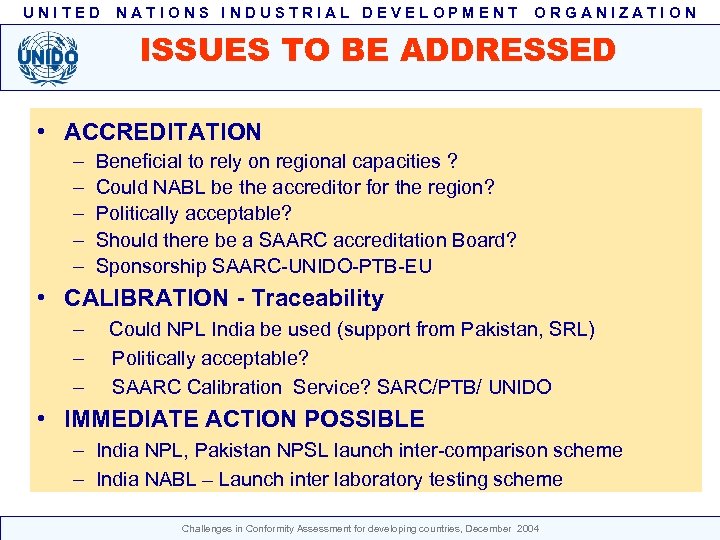 UNITED NATIONS INDUSTRIAL DEVELOPMENT ORGANIZATION

UNIDO

ISSUES TO BE ADDRESSED

• ACCREDITATION
– Beneficial to rely on regional capacities ?
– Could NABL be the accreditor for the region?
– Politically acceptable?
– Should there be a SAARC accreditation Board?
– Sponsorship SAARC-UNIDO-PTB-EU

• CALIBRATION - Traceability
– Could NPL India be used (support from Pakistan, SRL)
– Politically acceptable?
– SAARC Calibration Service? SARC/PTB/ UNIDO

• IMMEDIATE ACTION POSSIBLE
– India NPL, Pakistan NPSL launch inter-comparison scheme
– India NABL – Launch inter laboratory testing scheme

Challenges in Conformity Assessment for developing countries, December 2004